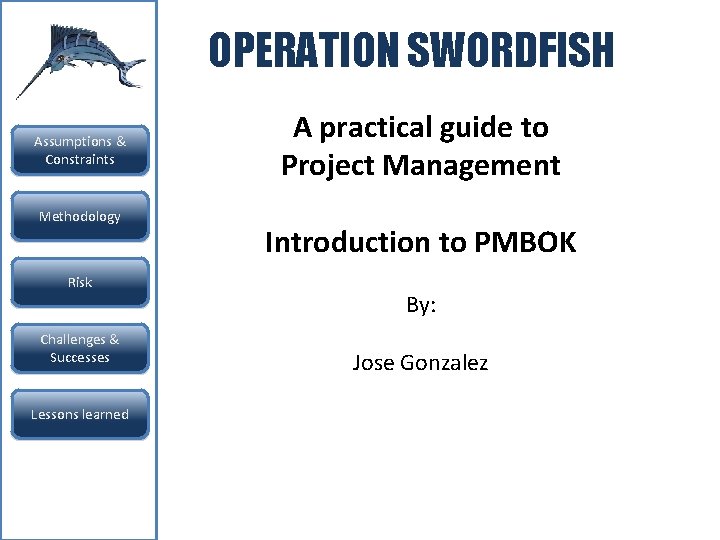 Assumptions & Constraints

Methodology

Risk

Challenges & Successes

Lessons learned

OPERATION SWORDFISH

A practical guide to Project Management

Introduction to PMBOK

By:

Jose Gonzalez